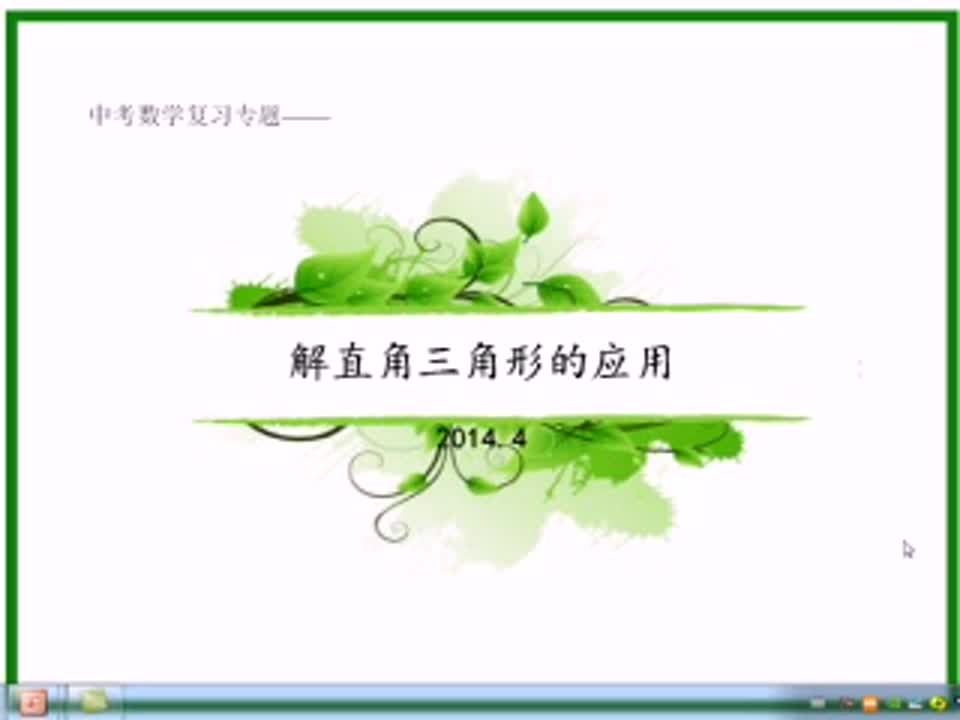 中考数学复习专题——

解直角三角形的应用

2014. 4